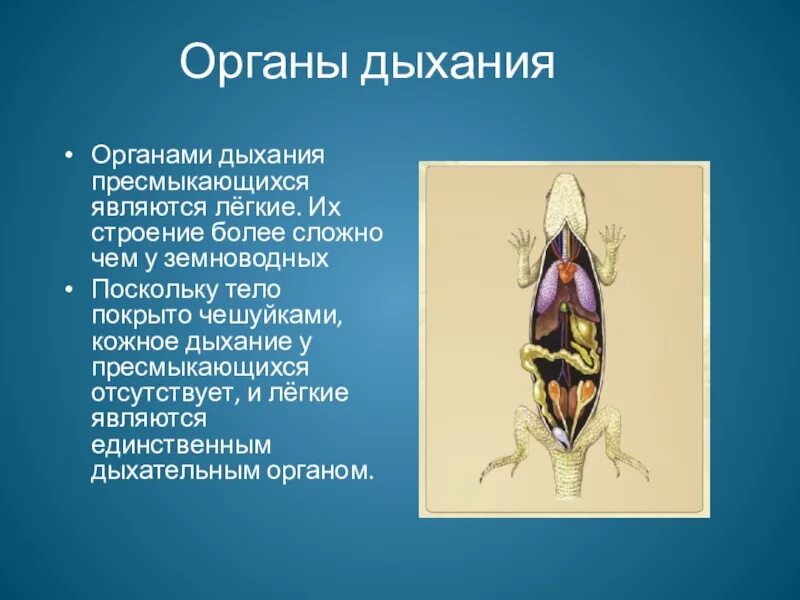 Органы дыхания

• Органами дыхания пресмыкающихся являются лёгкие. Их строение более сложно чем у земноводных
• Поскольку тело покрыто чешуйками, кожное дыхание у пресмыкающихся отсутствует, и лёгкие являются единственным дыхательным органом.